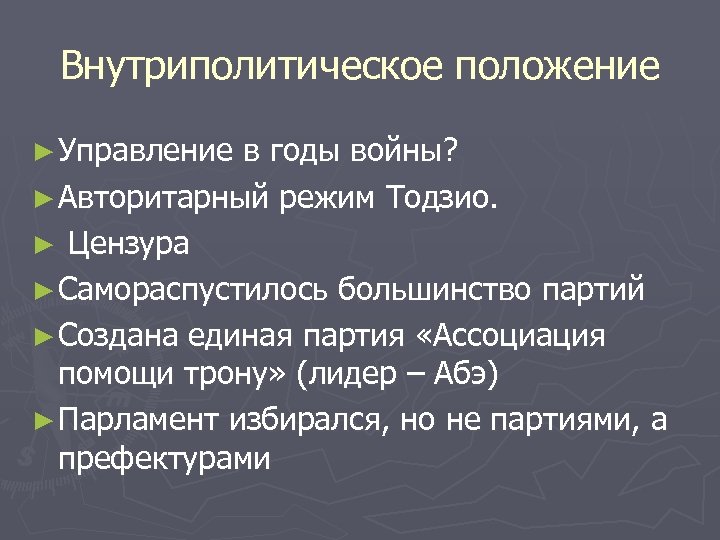 Внутриполитическое положение

► Управление в годы войны?

► Авторитарный режим Тодзио.

► Цензура

► Самораспустилось большинство партий

► Создана единая партия «Ассоциация помощи трону» (лидер – Абэ)

► Парламент избирался, но не партиями, а префектурами